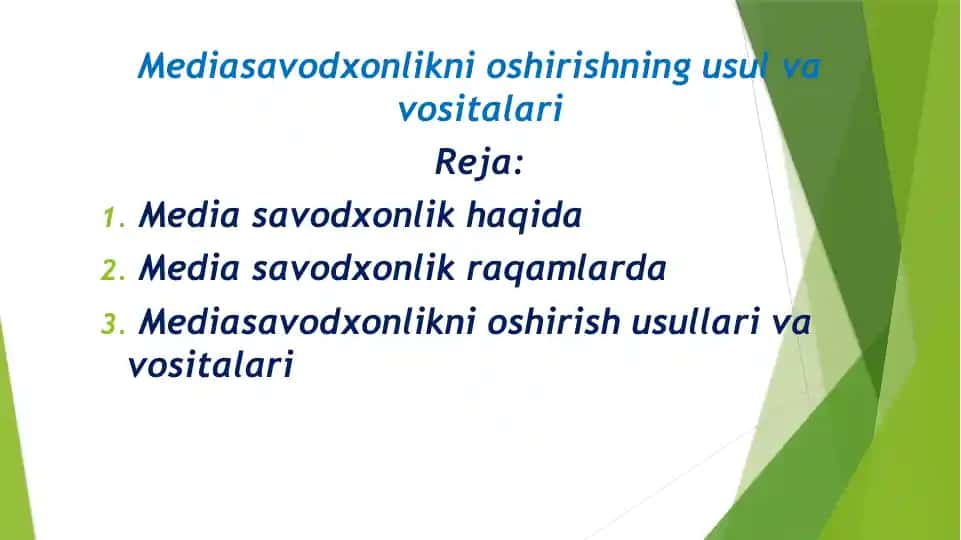 Mediasavodxonlikni oshirishning usul va vositalari

Reja:

1. Media savodxonlik haqida

2. Media savodxonlik raqamlarda

3. Mediasavodxonlikni oshirish usullari va vositalari